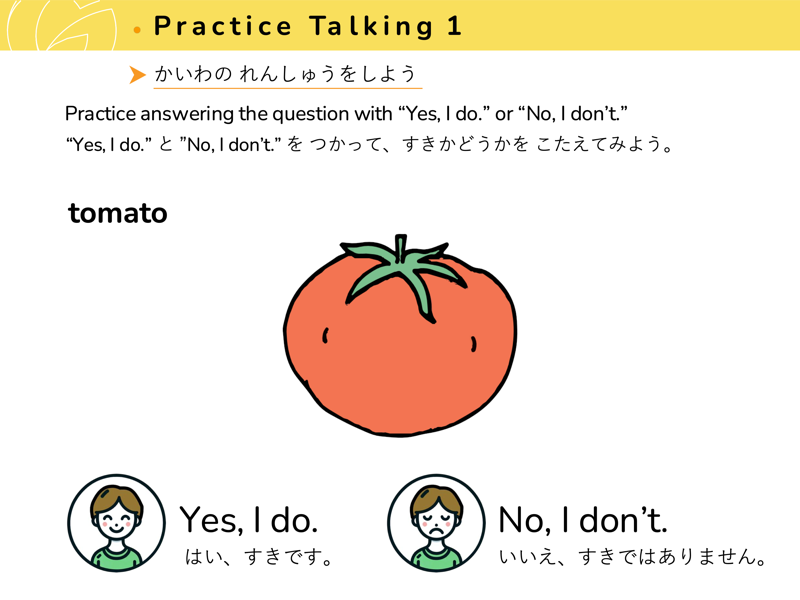 Practice Talking 1

かいわの れんしゅうをしよう

Practice answering the question with “Yes, I do.” or “No, I don’t.”
“Yes, I do.” と ”No, I don’t.” を つかって、すきかどうかを こたえてみよう。

tomato

Yes, I do.
はい、すきです。

No, I don’t.
いいえ、すきではありません。